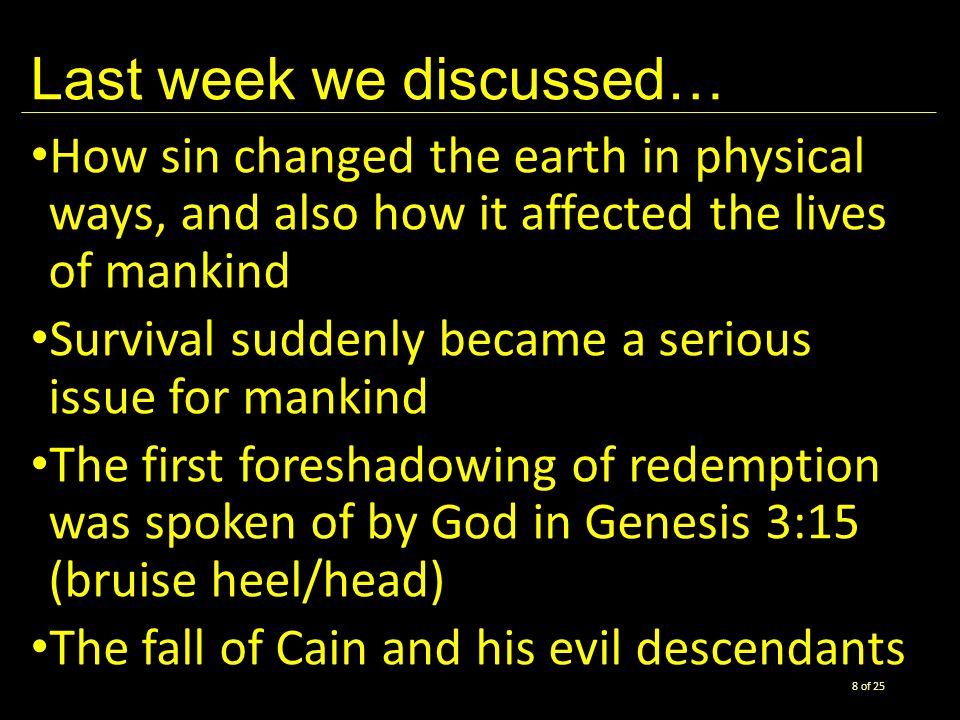 Last week we discussed…

•How sin changed the earth in physical ways, and also how it affected the lives of mankind

•Survival suddenly became a serious issue for mankind

•The first foreshadowing of redemption was spoken of by God in Genesis 3:15 (bruise heel/head)

•The fall of Cain and his evil descendants

8 of 25